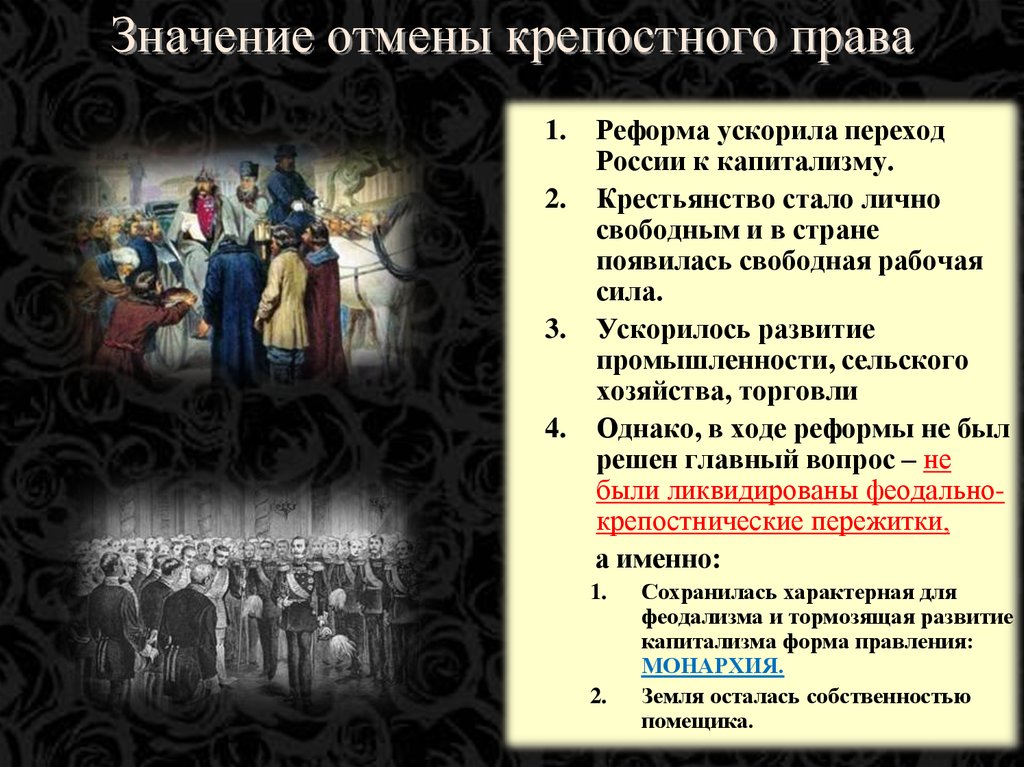 Значение отмены крепостного права

1. Реформа ускорила переход России к капитализму.
2. Крестьянство стало лично свободным и в стране появилась свободная рабочая сила.
3. Ускорилось развитие промышленности, сельского хозяйства, торговли
4. Однако, в ходе реформы не был решен главный вопрос – не были ликвидированы феодально-крепостнические пережитки,

а именно:

1. Сохранилась характерная для феодализма и тормозящая развитие капитализма форма правления: МОНАРХИЯ.
2. Земля осталась собственностью помещика.